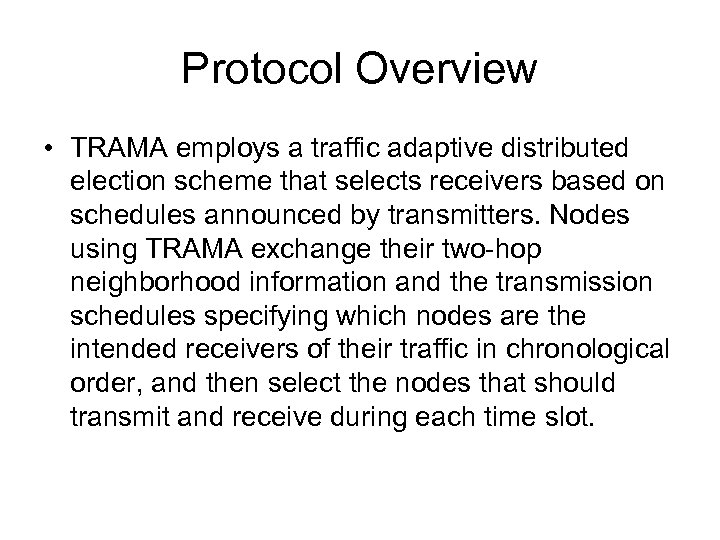 Protocol Overview

• TRAMA employs a traffic adaptive distributed election scheme that selects receivers based on schedules announced by transmitters. Nodes using TRAMA exchange their two-hop neighborhood information and the transmission schedules specifying which nodes are the intended receivers of their traffic in chronological order, and then select the nodes that should transmit and receive during each time slot.